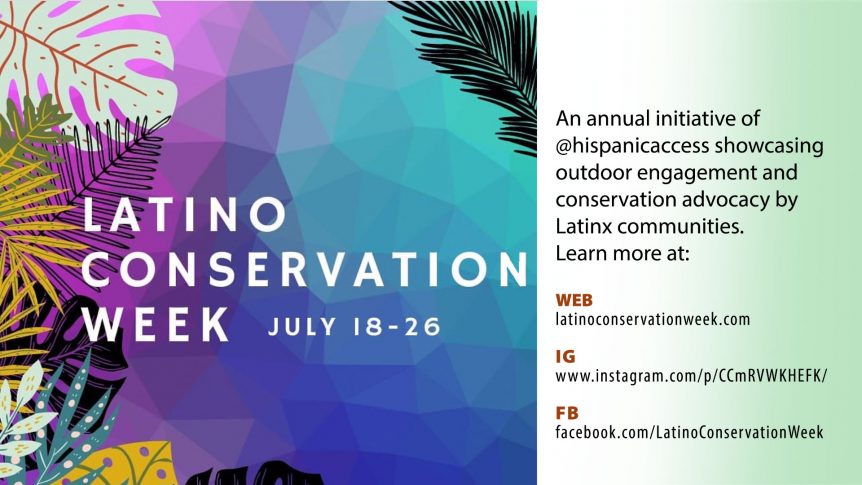 LATINO CONSERVATION WEEK JULY 18-26

An annual initiative of @hispanicaccess showcasing outdoor engagement and conservation advocacy by Latinx communities.
Learn more at:

WEB
latinoconservationweek.com

IG
www.instagram.com/p/CCmRVWKHEFK/

FB
facebook.com/LatinoConservationWeek